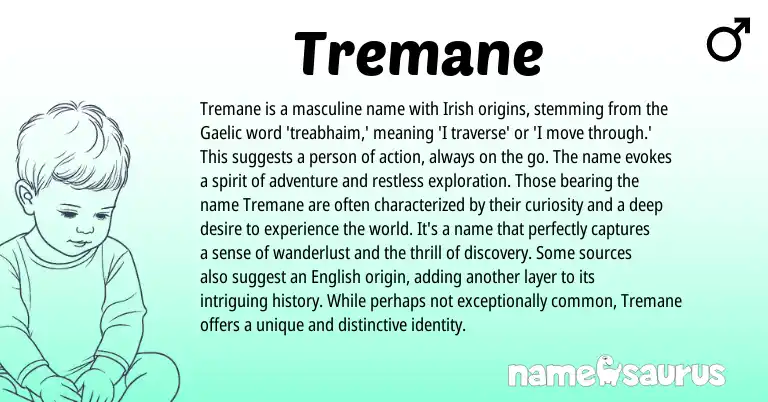 Tremane

♂

Tremane is a masculine name with Irish origins, stemming from the Gaelic word 'treabhaim,' meaning 'I traverse' or 'I move through.' This suggests a person of action, always on the go. The name evokes a spirit of adventure and restless exploration. Those bearing the name Tremane are often characterized by their curiosity and a deep desire to experience the world. It's a name that perfectly captures a sense of wanderlust and the thrill of discovery. Some sources also suggest an English origin, adding another layer to its intriguing history. While perhaps not exceptionally common, Tremane offers a unique and distinctive identity.

namesaurus